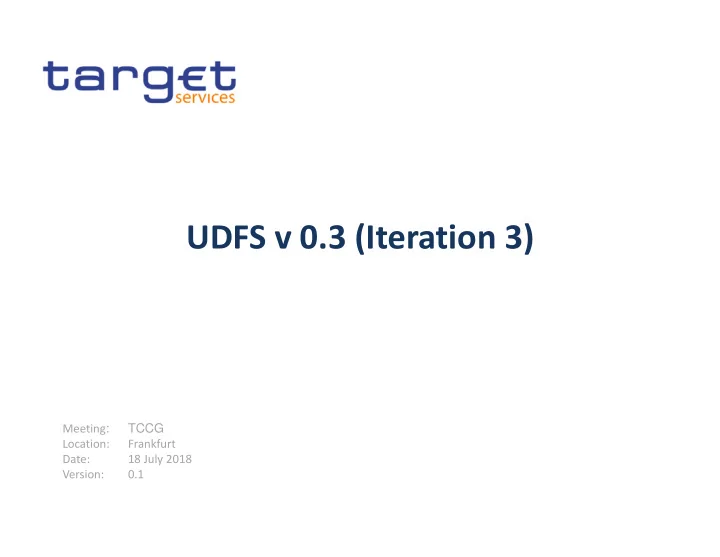 target
services

UDFS v 0.3 (Iteration 3)

Meeting: TCCG
Location: Frankfurt
Date: 18 July 2018
Version: 0.1